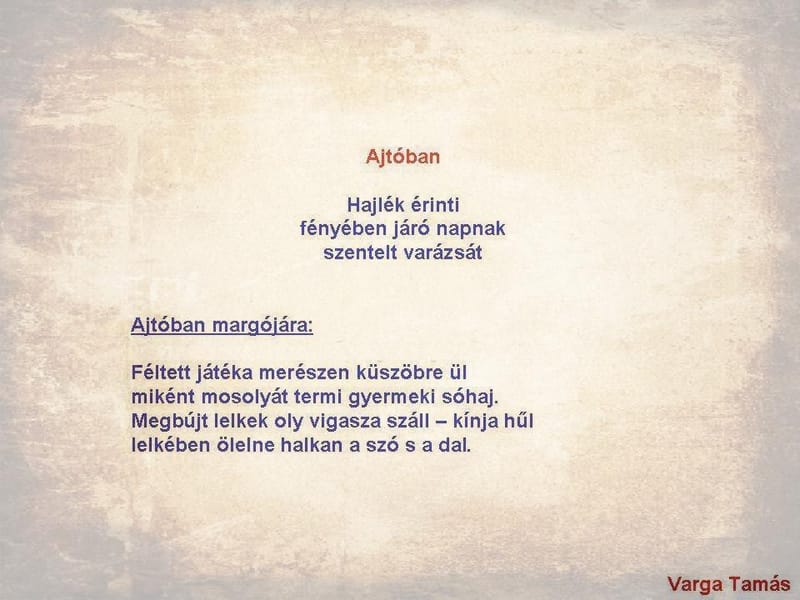 Ajtóban

Hajlék érinti
fényében járó napnak
szentelt varázsát

Ajtóban margójára:

Féltett játéka merészen küszöbre ül
miként mosolyát termi gyermeki sóhaj.
Megbújt lelkek oly vigasza száll – kínja hűl
lelkében ölelne halkan a szó s a dal.

Varga Tamás